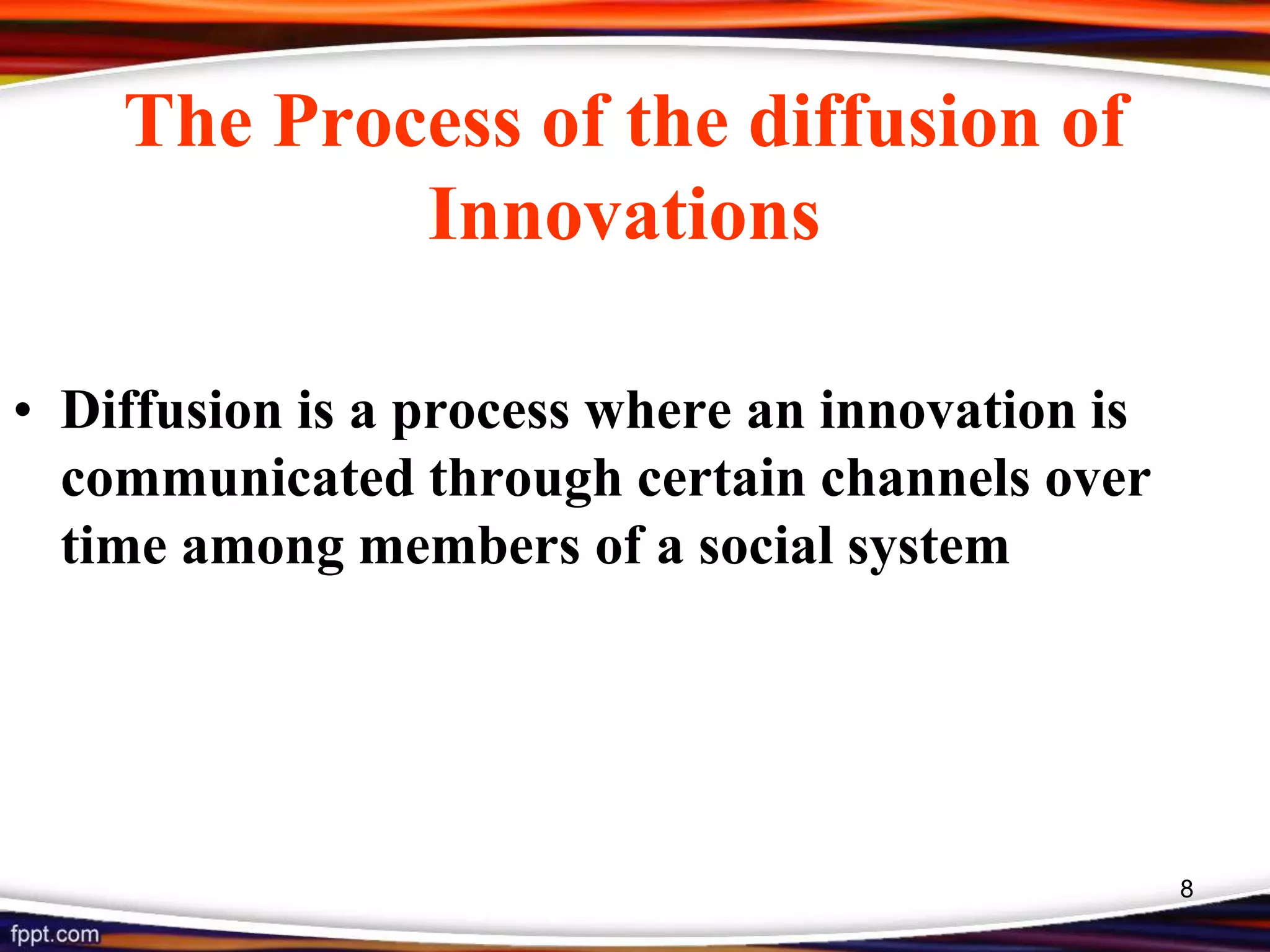 The Process of the diffusion of Innovations

• Diffusion is a process where an innovation is communicated through certain channels over time among members of a social system

8

fppt.com